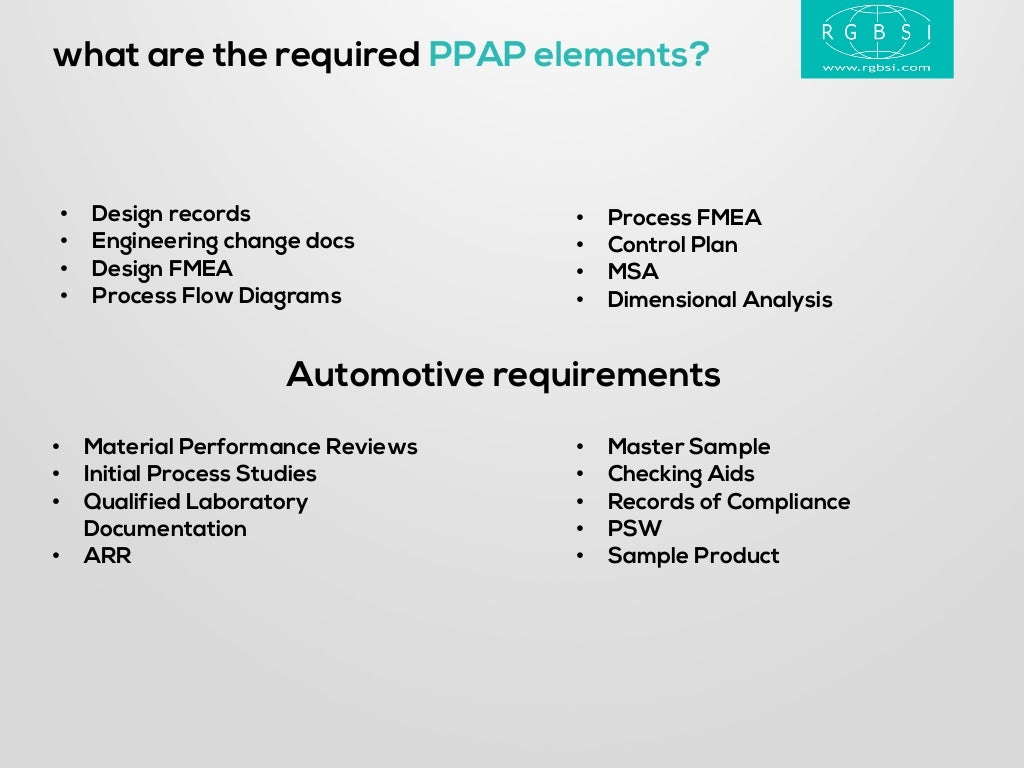 what are the required PPAP elements?

R G B S I
www.rgbsi.com

- Design records
- Engineering change docs
- Design FMEA
- Process Flow Diagrams

- Process FMEA
- Control Plan
- MSA
- Dimensional Analysis

Automotive requirements

- Material Performance Reviews
- Initial Process Studies
- Qualified Laboratory Documentation
- ARR

- Master Sample
- Checking Aids
- Records of Compliance
- PSW
- Sample Product